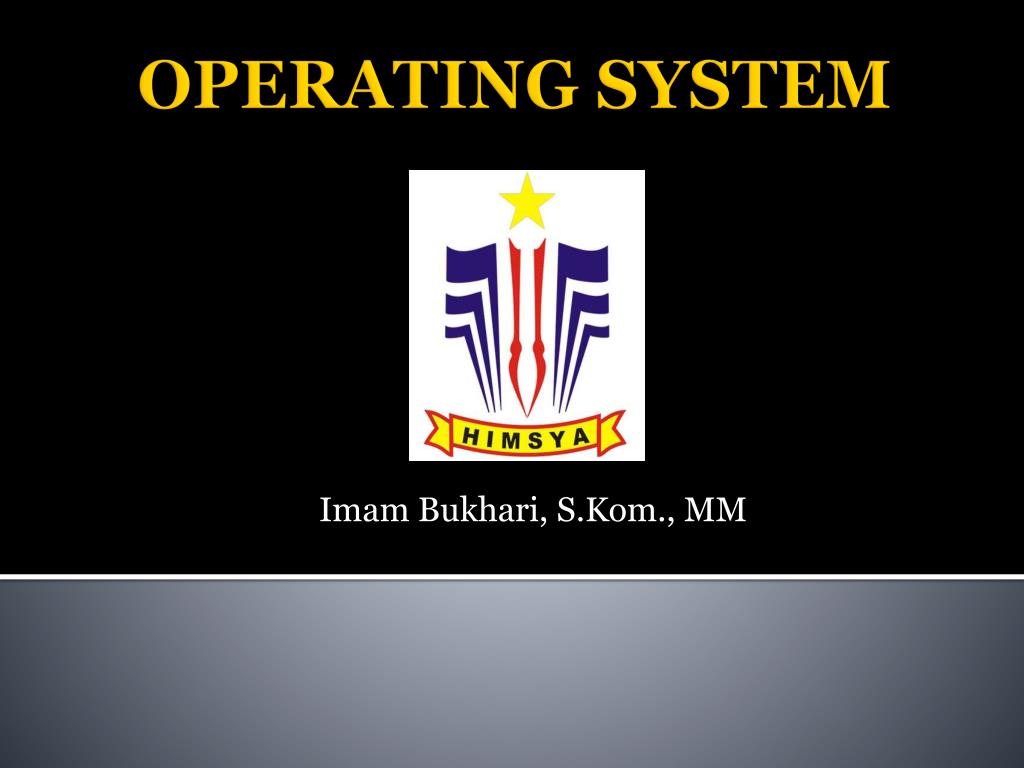 OPERATING SYSTEM

HIMSYA

Imam Bukhari, S.Kom., MM